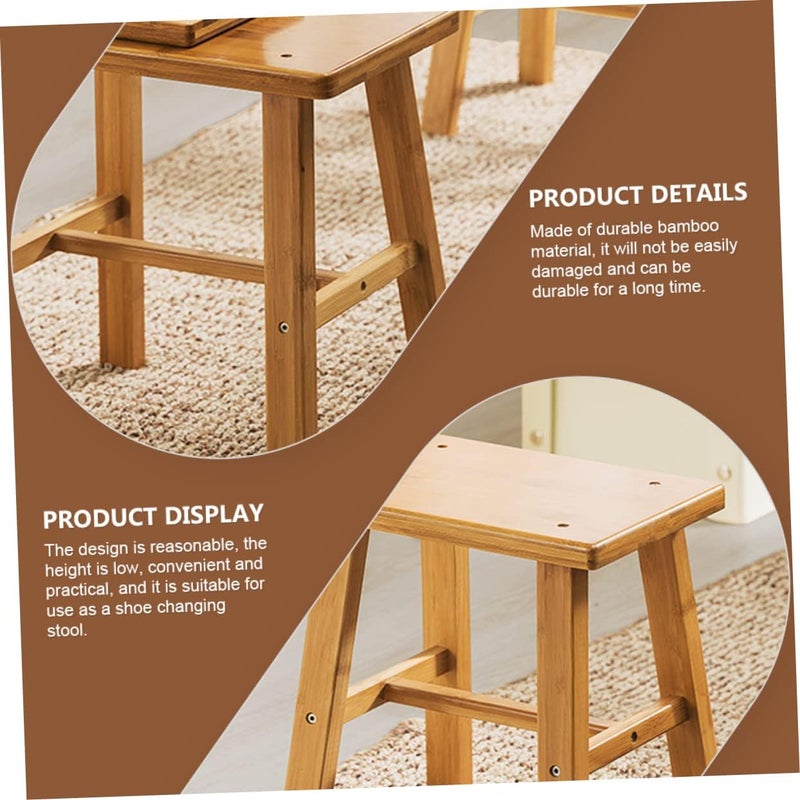 PRODUCT DETAILS
Made of durable bamboo material, it will not be easily damaged and can be durable for a long time.

PRODUCT DISPLAY
The design is reasonable, the height is low, convenient and practical, and it is suitable for use as a shoe changing stool.